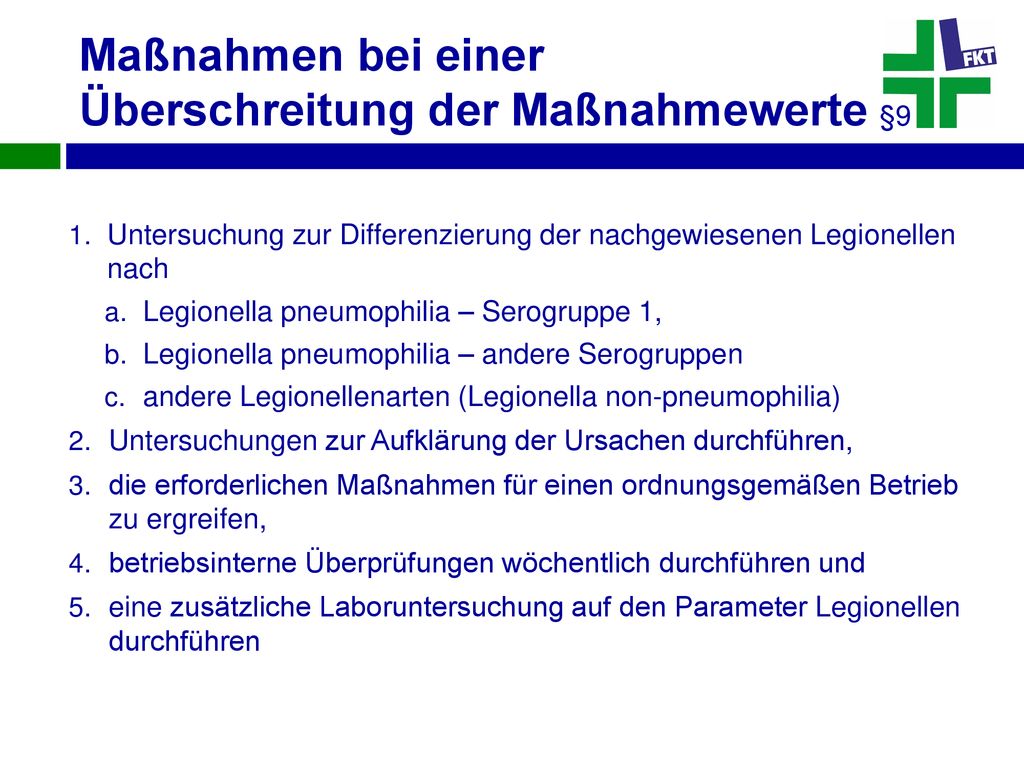 Maßnahmen bei einer Überschreitung der Maßnahmewerte §9

FKT

1. Untersuchung zur Differenzierung der nachgewiesenen Legionellen nach
 a. Legionella pneumophilia – Serogruppe 1,
 b. Legionella pneumophilia – andere Serogruppen
 c. andere Legionellenarten (Legionella non-pneumophilia)
2. Untersuchungen zur Aufklärung der Ursachen durchführen,
3. die erforderlichen Maßnahmen für einen ordnungsgemäßen Betrieb zu ergreifen,
4. betriebsinterne Überprüfungen wöchentlich durchführen und
5. eine zusätzliche Laboruntersuchung auf den Parameter Legionellen durchführen